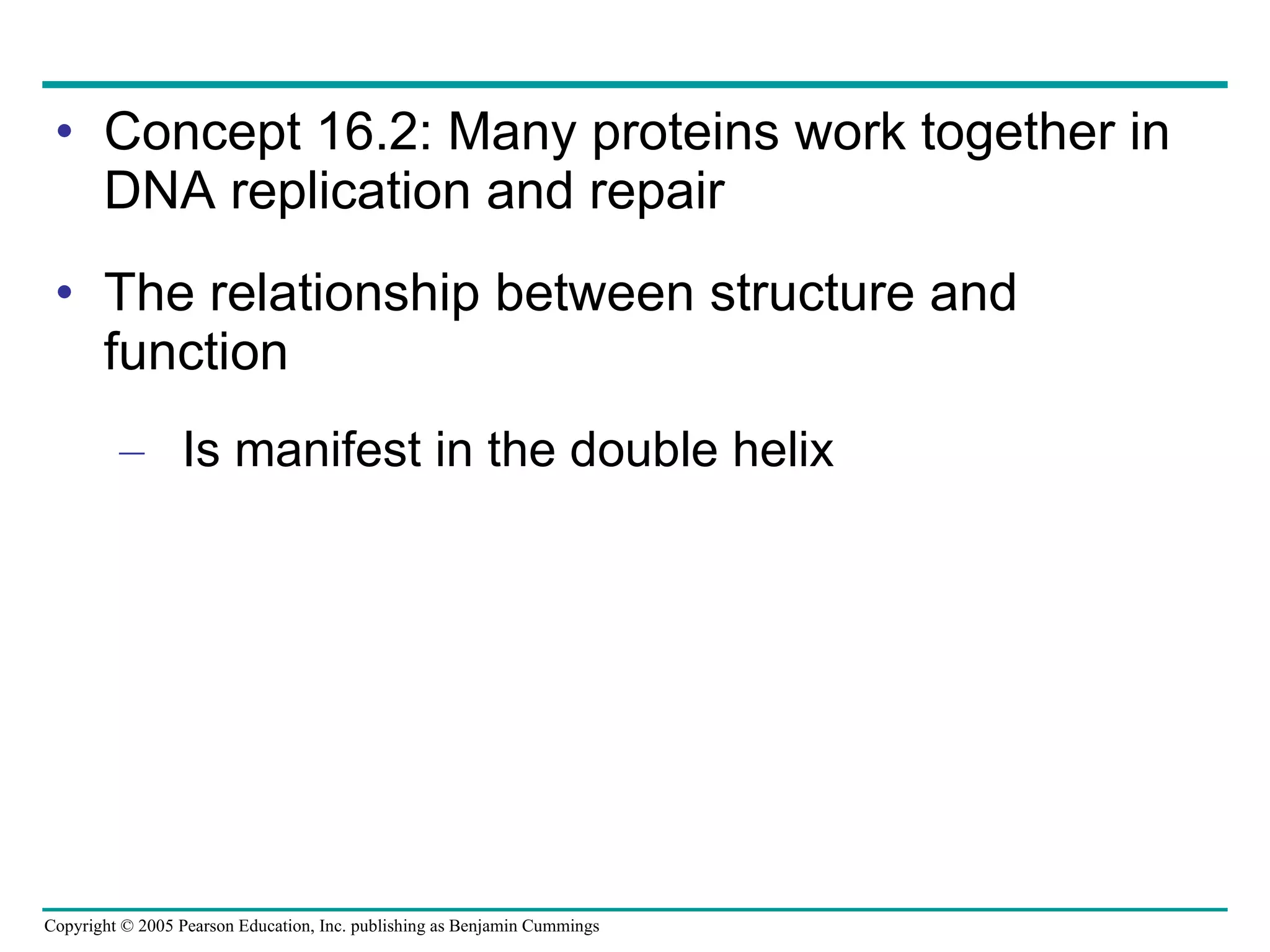 • Concept 16.2: Many proteins work together in DNA replication and repair

• The relationship between structure and function

– Is manifest in the double helix

Copyright © 2005 Pearson Education, Inc. publishing as Benjamin Cummings